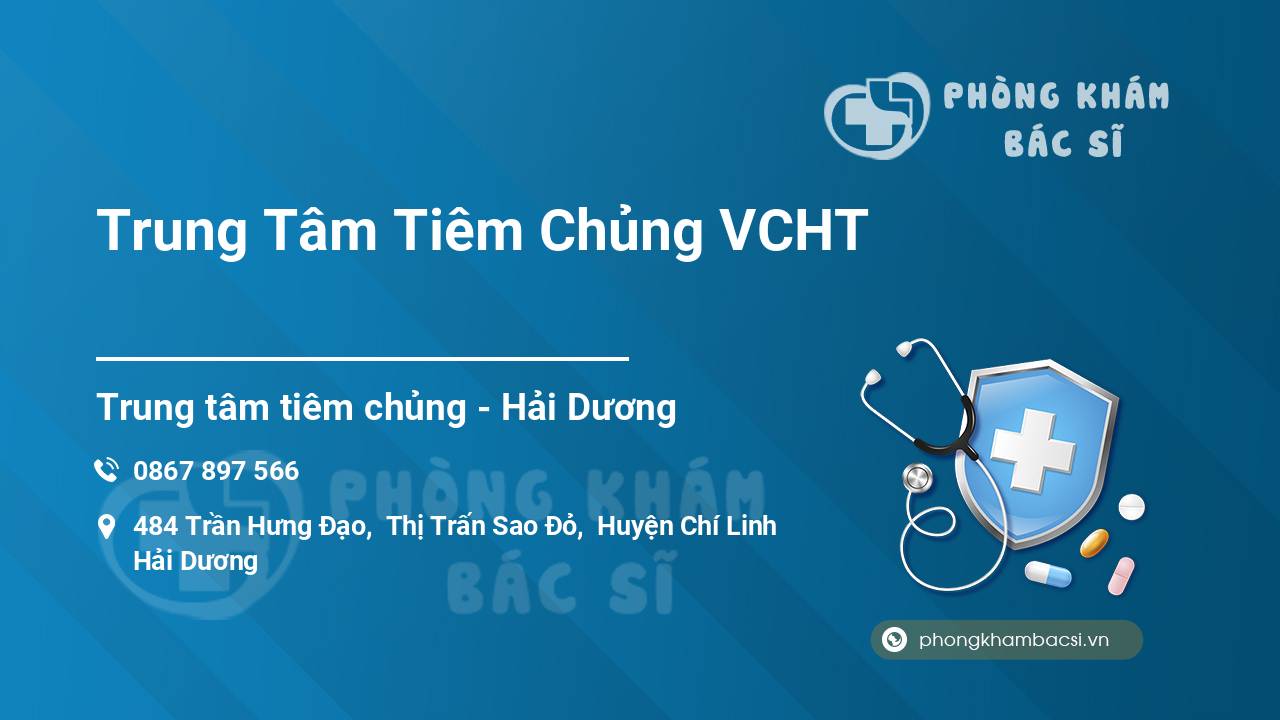 PHÒNG KHÁM
BÁC SĨ

Trung Tâm Tiêm Chủng VCHT

Trung tâm tiêm chủng - Hải Dương

0867 897 566

484 Trần Hưng Đạo, Thị Trấn Sao Đỏ, Huyện Chí Linh Hải Dương

PHÒNG KHÁM
BÁC SĨ

phongkhambacsi.vn